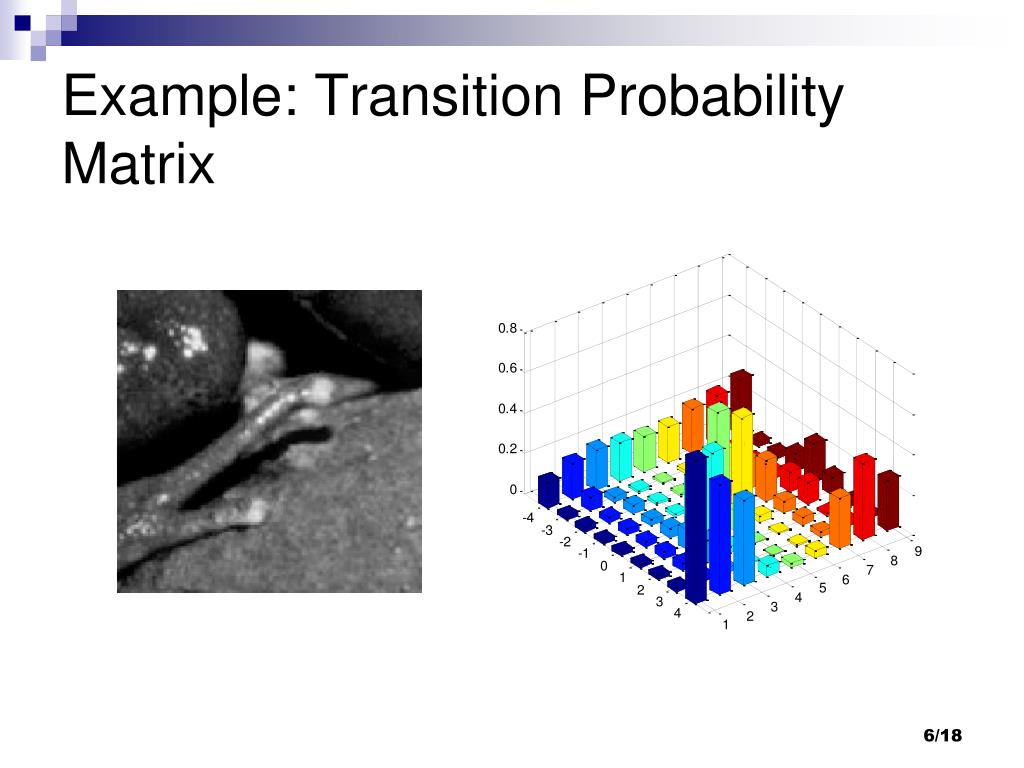 Example: Transition Probability Matrix

0.8
0.6
0.4
0.2
0

-4
-3
-2
-1
0
1
2
3
4

1
2
3
4
5
6
7
8
9

6/18